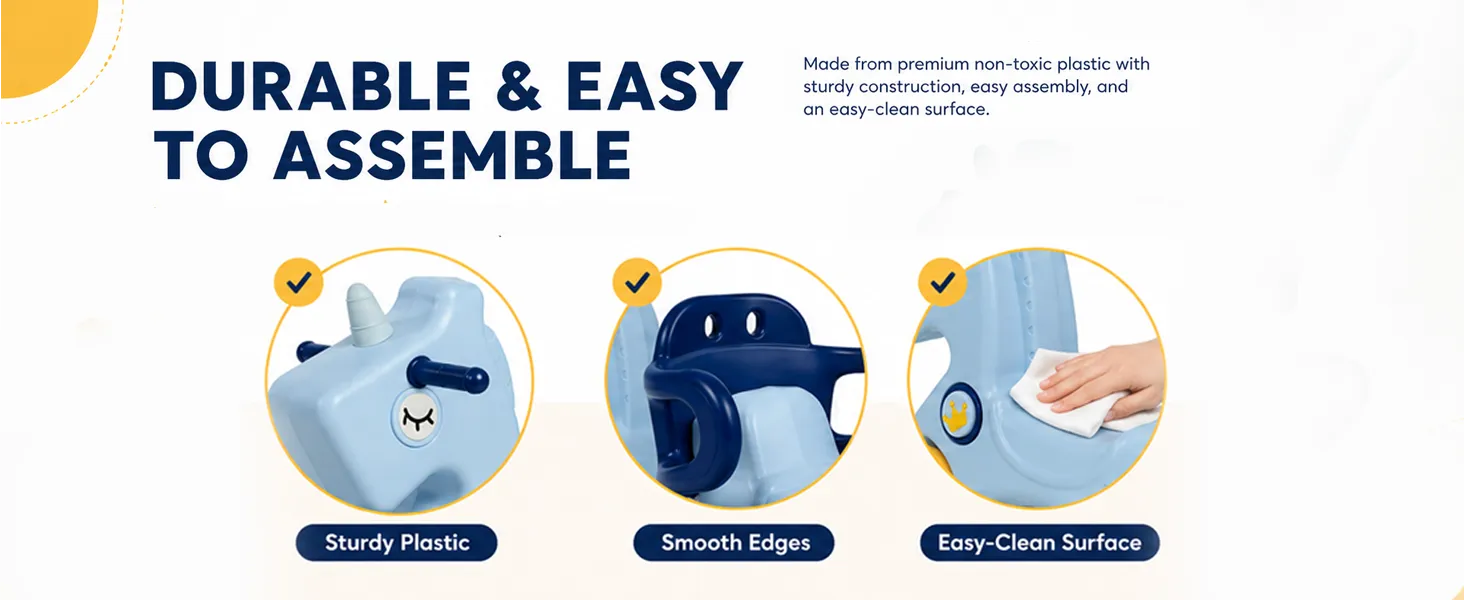 DURABLE & EASY TO ASSEMBLE

Made from premium non-toxic plastic with sturdy construction, easy assembly, and an easy-clean surface.

Sturdy Plastic

Smooth Edges

Easy-Clean Surface